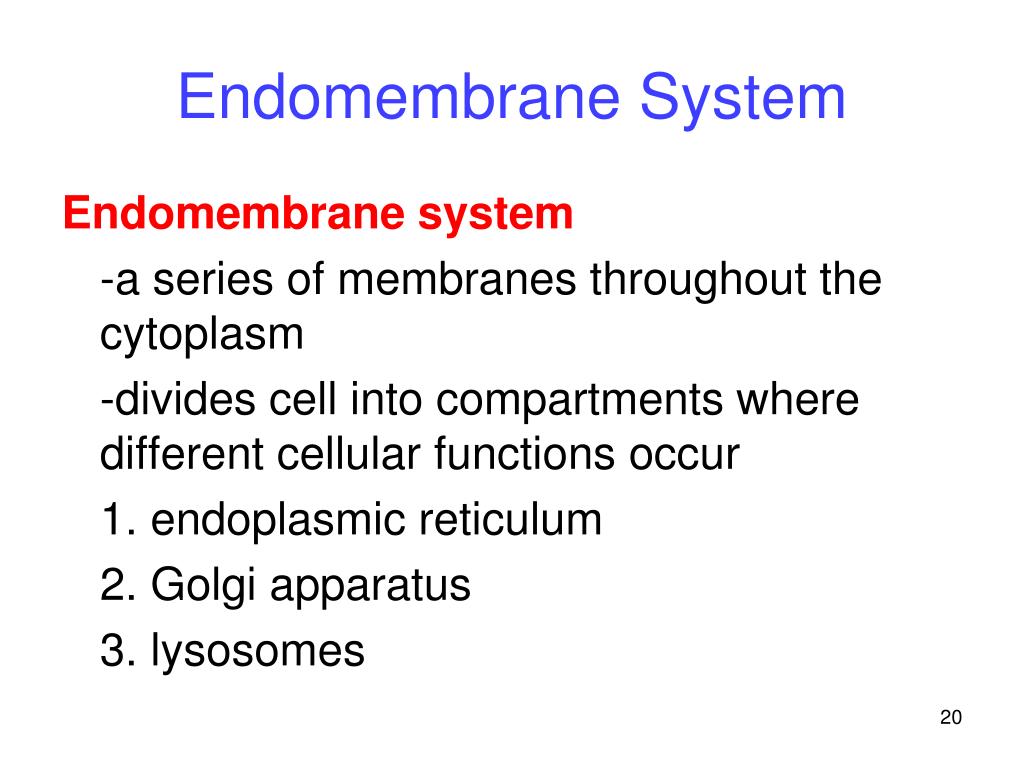 Endomembrane System

Endomembrane system

-a series of membranes throughout the cytoplasm

-divides cell into compartments where different cellular functions occur

1. endoplasmic reticulum

2. Golgi apparatus

3. lysosomes

20